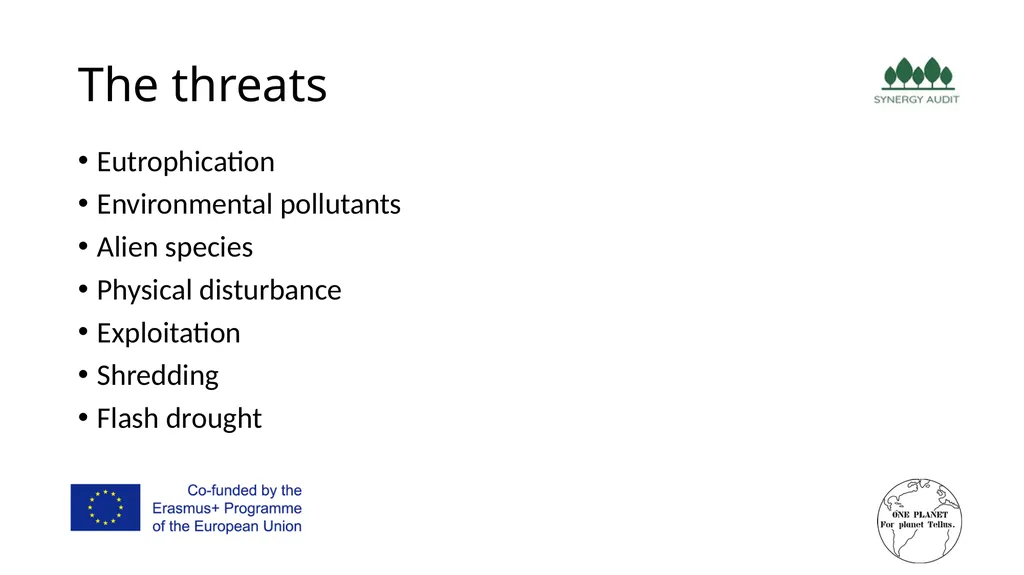 The threats

SYNERGY AUDIT

• Eutrophication
• Environmental pollutants
• Alien species
• Physical disturbance
• Exploitation
• Shredding
• Flash drought

Co-funded by the Erasmus+ Programme of the European Union

ONE PLANET
For planet Tellus.